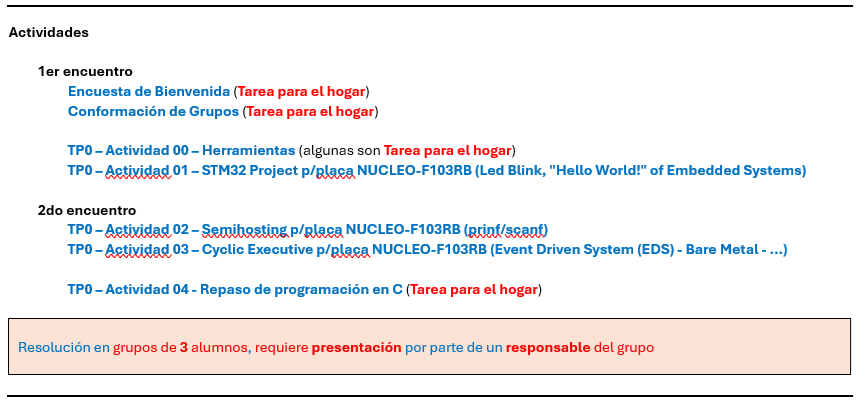 Actividades

1er encuentro

Encuesta de Bienvenida (Tarea para el hogar)

Conformación de Grupos (Tarea para el hogar)

TP0 – Actividad 00 – Herramientas (algunas son Tarea para el hogar)

TP0 – Actividad 01 – STM32 Project p/placa NUCLEO-F103RB (Led Blink, "Hello World!" of Embedded Systems)

2do encuentro

TP0 – Actividad 02 – Semihosting p/placa NUCLEO-F103RB (prinf/scanf)

TP0 – Actividad 03 – Cyclic Executive p/placa NUCLEO-F103RB (Event Driven System (EDS) - Bare Metal - ...)

TP0 – Actividad 04 - Repaso de programación en C (Tarea para el hogar)

Resolución en grupos de 3 alumnos, requiere presentación por parte de un responsable del grupo